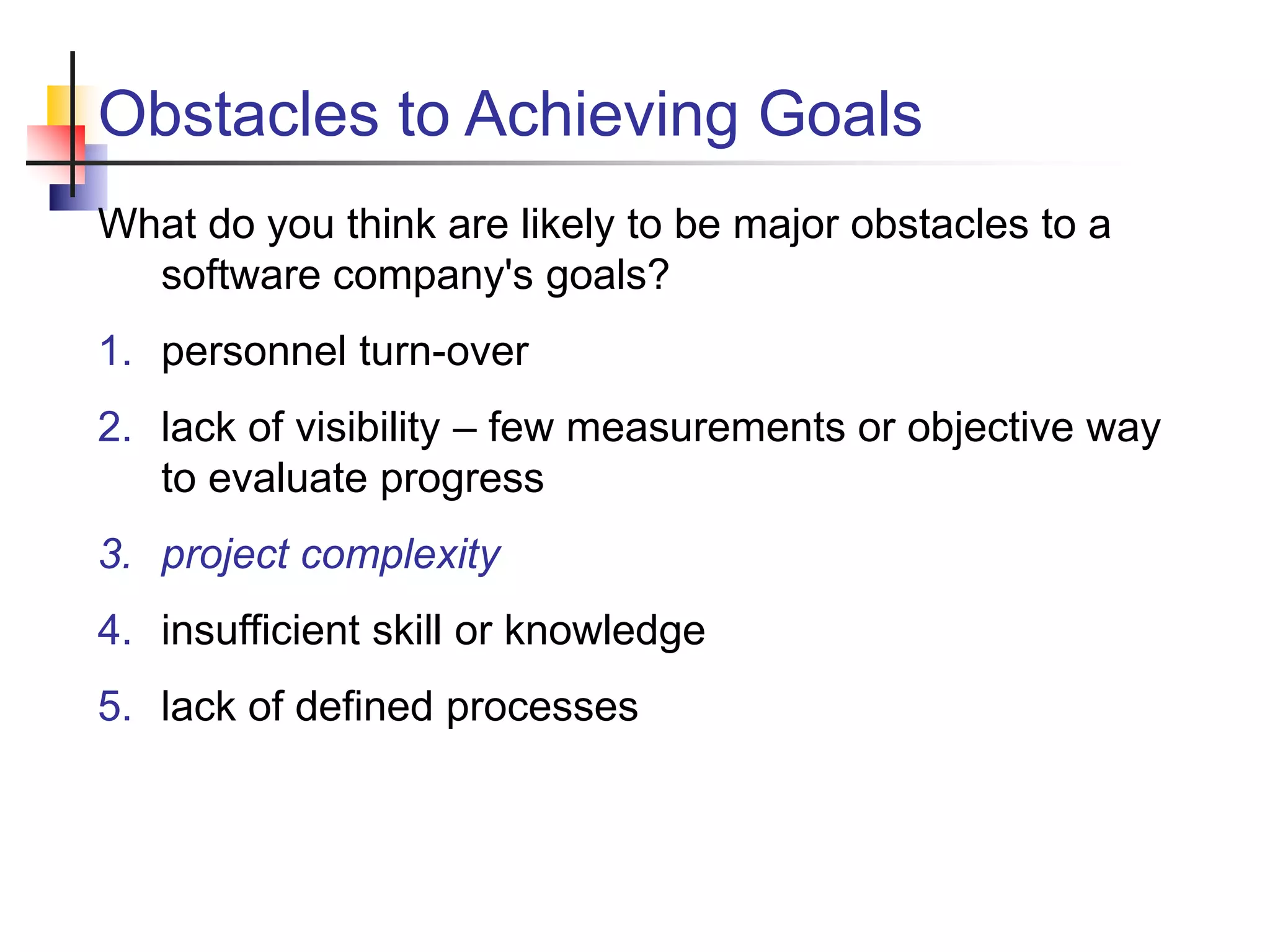 Obstacles to Achieving Goals

What do you think are likely to be major obstacles to a software company's goals?

1. personnel turn-over

2. lack of visibility – few measurements or objective way to evaluate progress

3. project complexity

4. insufficient skill or knowledge

5. lack of defined processes